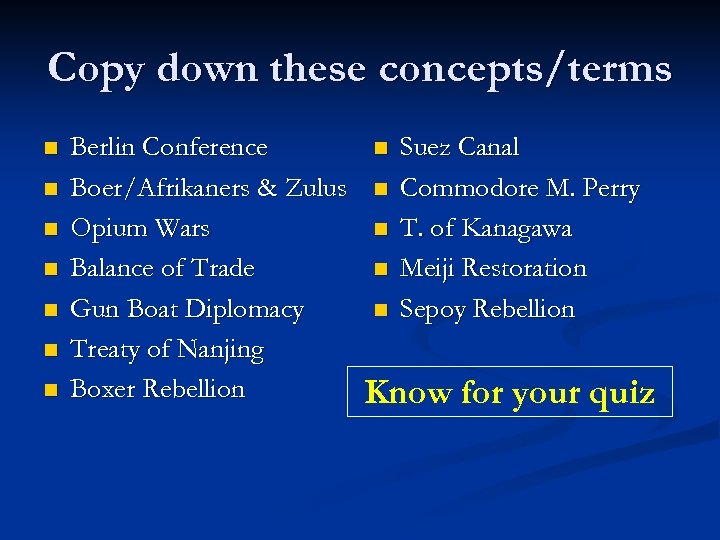 Copy down these concepts/terms

- Berlin Conference
- Boer/Afrikaners & Zulus
- Opium Wars
- Balance of Trade
- Gun Boat Diplomacy
- Treaty of Nanjing
- Boxer Rebellion

- Suez Canal
- Commodore M. Perry
- T. of Kanagawa
- Meiji Restoration
- Sepoy Rebellion

Know for your quiz